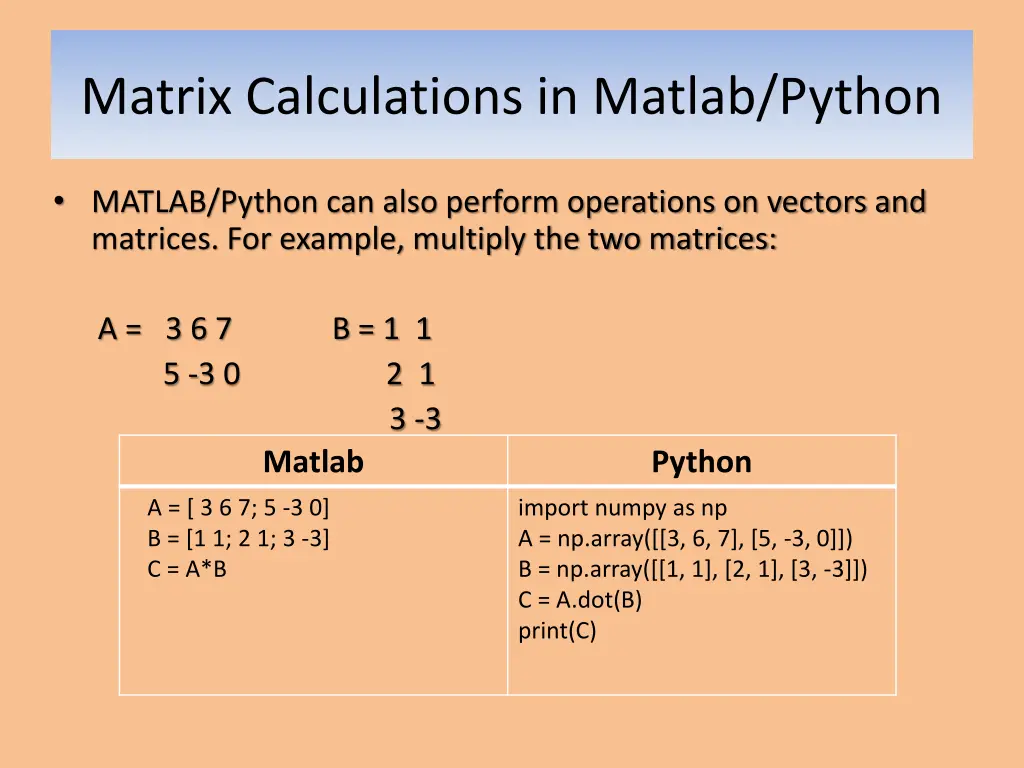 Matrix Calculations in Matlab/Python

• MATLAB/Python can also perform operations on vectors and matrices. For example, multiply the two matrices:

A = 3 6 7    B = 1 1
5 -3 0    2 1
3 -3

| Matlab | Python |
|---|---|
| A = [ 3 6 7; 5 -3 0]<br>B = [1 1; 2 1; 3 -3]<br>C = A*B | import numpy as np<br>A = np.array([[3, 6, 7], [5, -3, 0]])<br>B = np.array([[1, 1], [2, 1], [3, -3]])<br>C = A.dot(B)<br>print(C) |